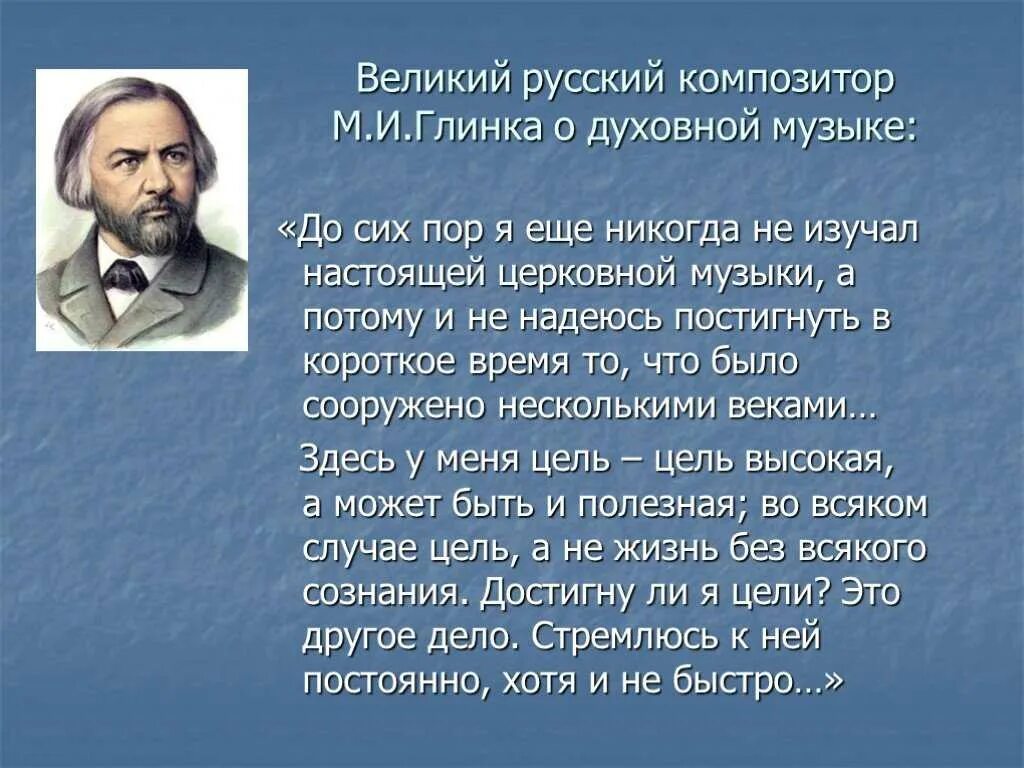 Великий русский композитор М.И.Глинка о духовной музыке:

«До сих пор я еще никогда не изучал настоящей церковной музыки, а потому и не надеюсь постигнуть в короткое время то, что было сооружено несколькими веками…

Здесь у меня цель – цель высокая, а может быть и полезная; во всяком случае цель, а не жизнь без всякого сознания. Достигну ли я цели? Это другое дело. Стремлюсь к ней постоянно, хотя и не быстро…»